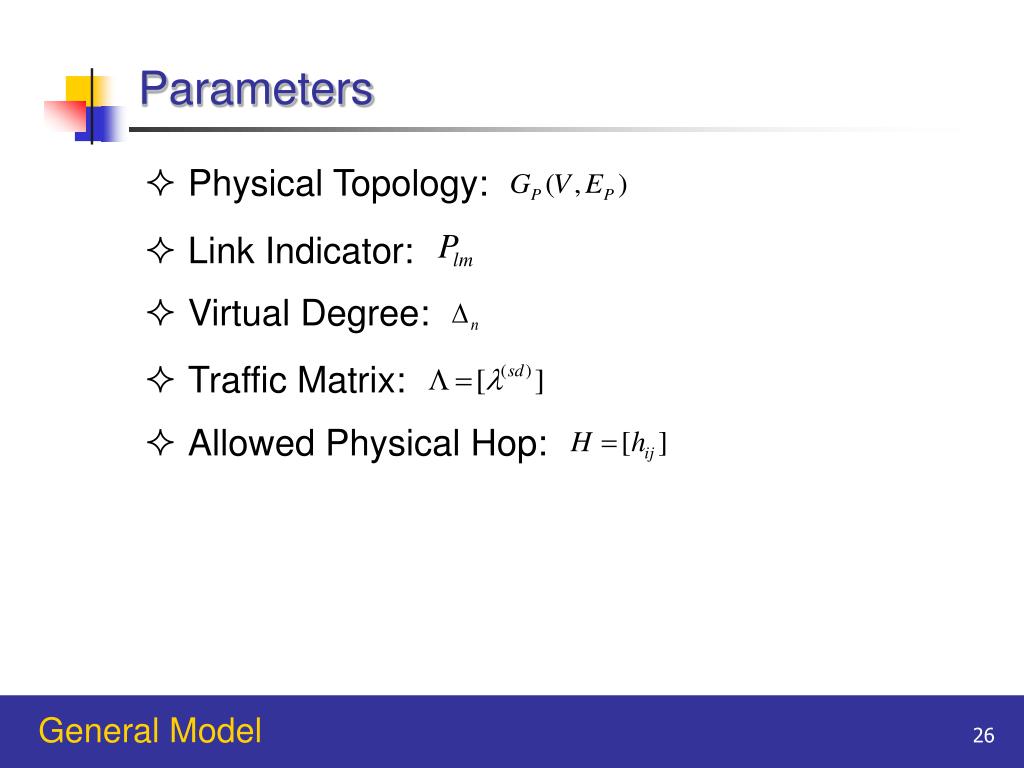 Parameters

✧ Physical Topology: $G_P(V, E_P)$

✧ Link Indicator: $P_{lm}$

✧ Virtual Degree: $\Delta_n$

✧ Traffic Matrix: $\Lambda = [\lambda^{(sd)}]$

✧ Allowed Physical Hop: $H = [h_{ij}]$

General Model

26